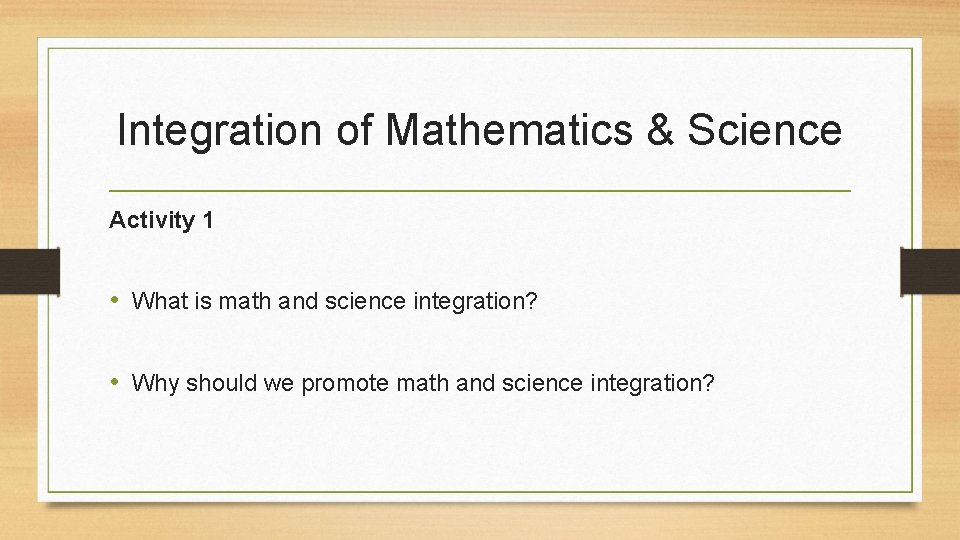 Integration of Mathematics & Science

Activity 1

• What is math and science integration?

• Why should we promote math and science integration?